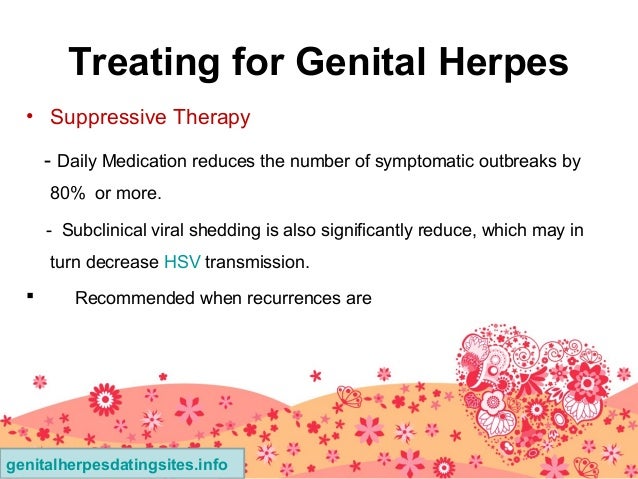 Treating for Genital Herpes

• Suppressive Therapy

- Daily Medication reduces the number of symptomatic outbreaks by 80% or more.

- Subclinical viral shedding is also significantly reduce, which may in turn decrease HSV transmission.

▪ Recommended when recurrences are

genitalherpesdatingsites.info